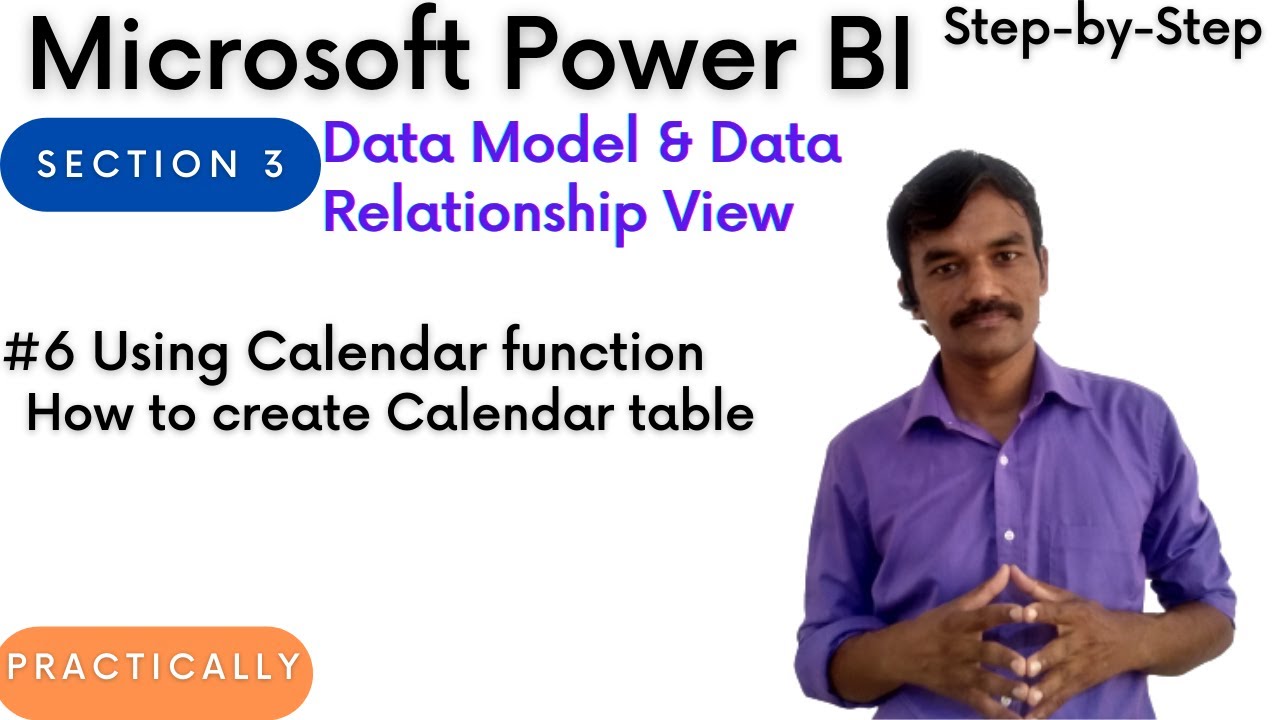 Microsoft Power BI

Step-by-Step

SECTION 3

Data Model & Data Relationship View

#6 Using Calendar function
How to create Calendar table

PRACTICALLY